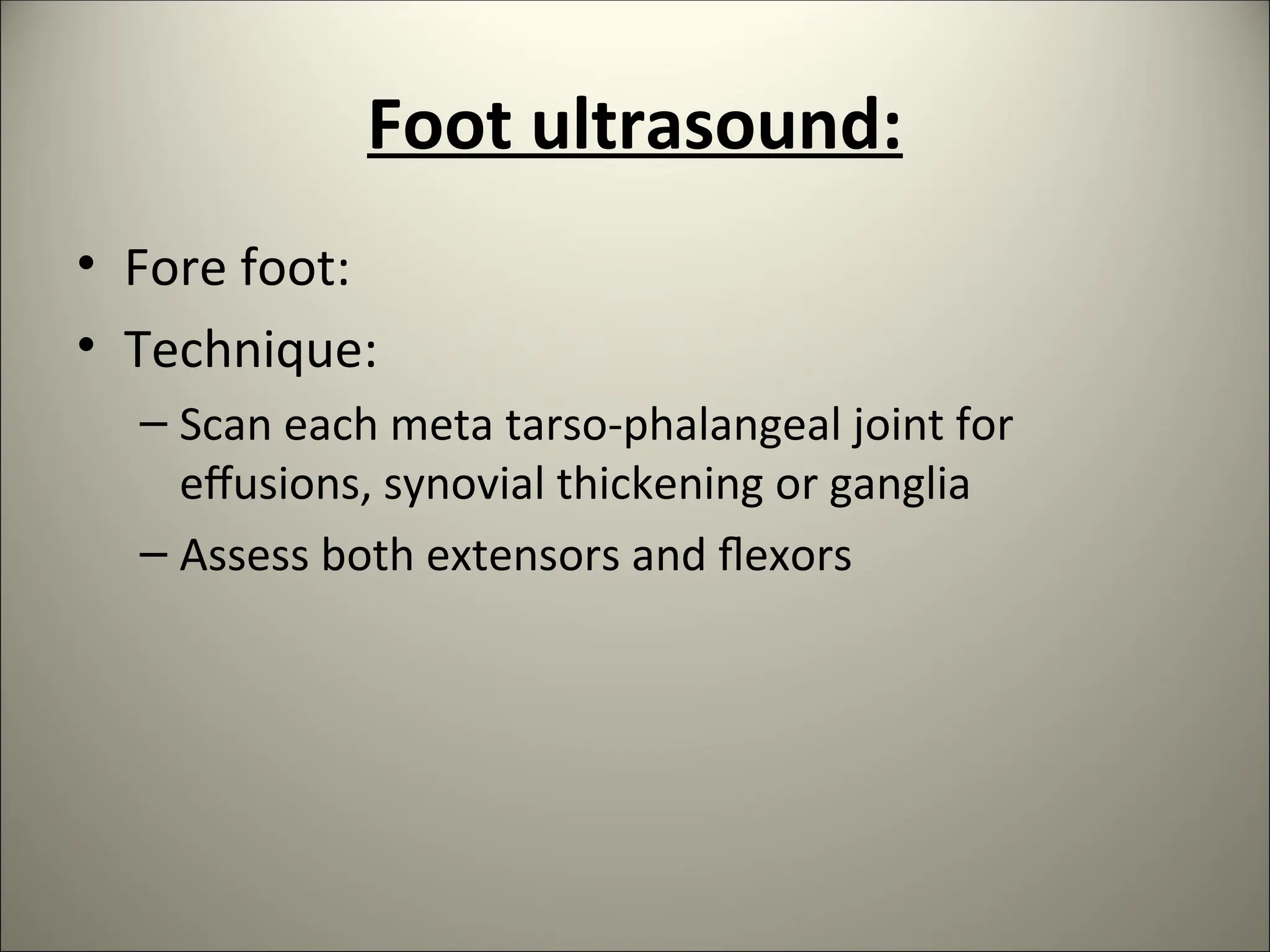 Foot ultrasound:

• Fore foot:
• Technique:
– Scan each meta tarso-phalangeal joint for effusions, synovial thickening or ganglia
– Assess both extensors and flexors